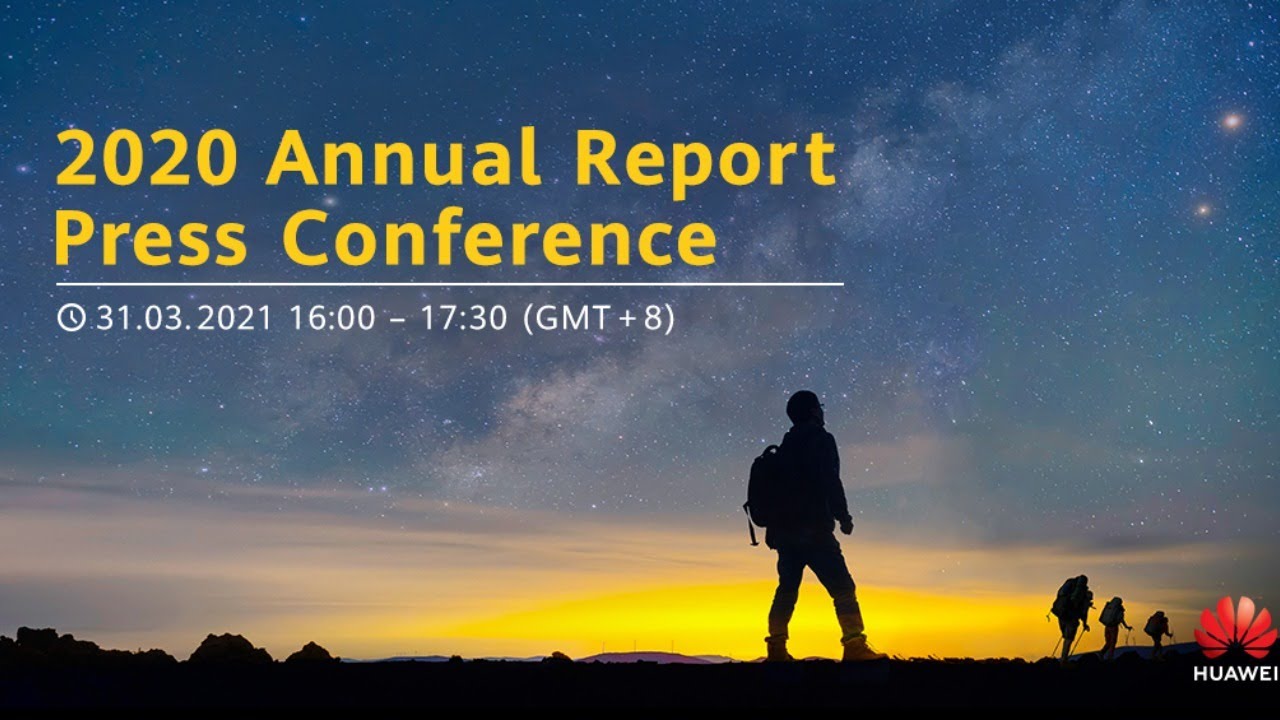 2020 Annual Report
Press Conference

31.03.2021 16:00 – 17:30 (GMT+8)

HUAWEI